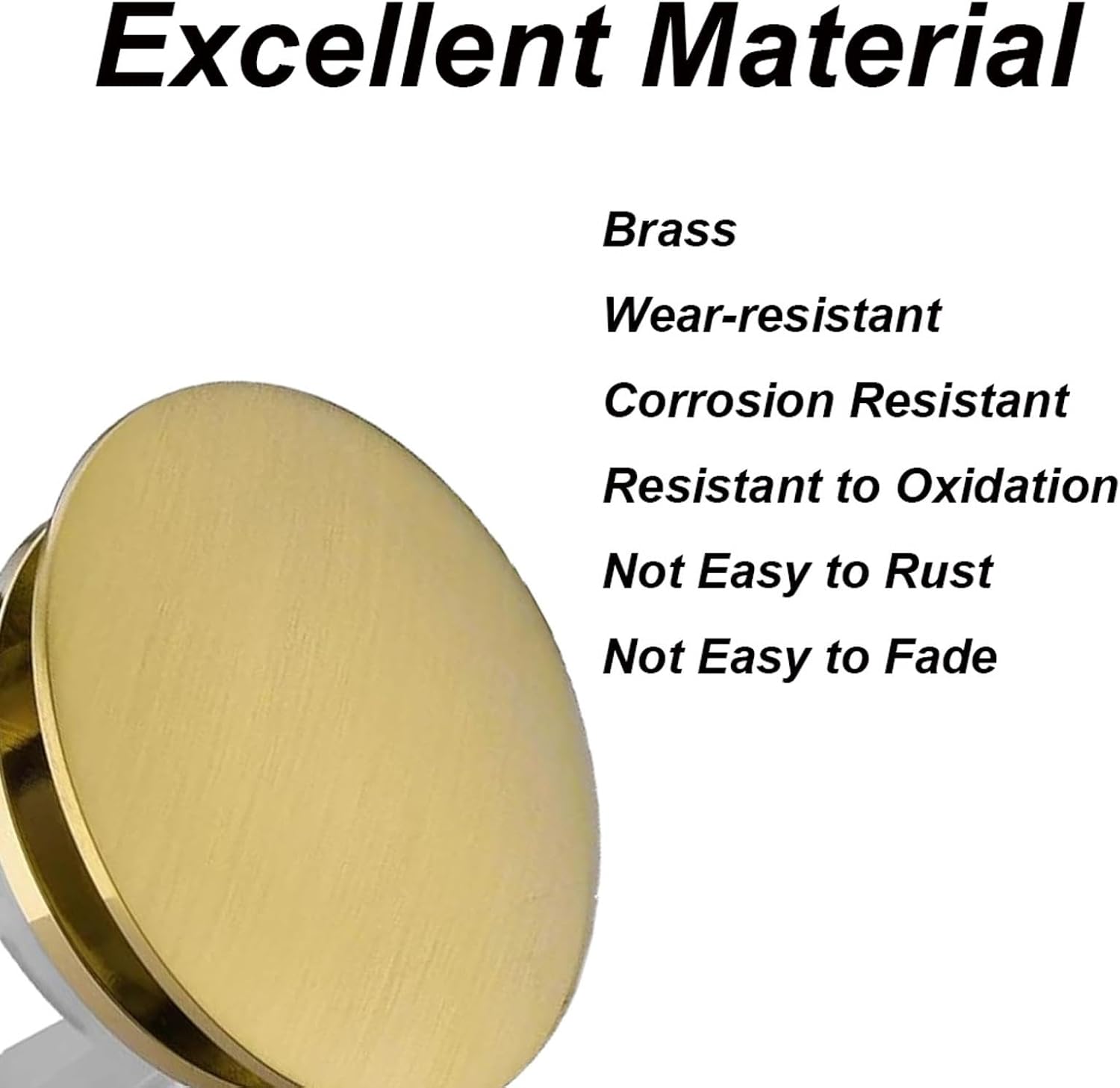 Excellent Material

Brass

Wear-resistant

Corrosion Resistant

Resistant to Oxidation

Not Easy to Rust

Not Easy to Fade